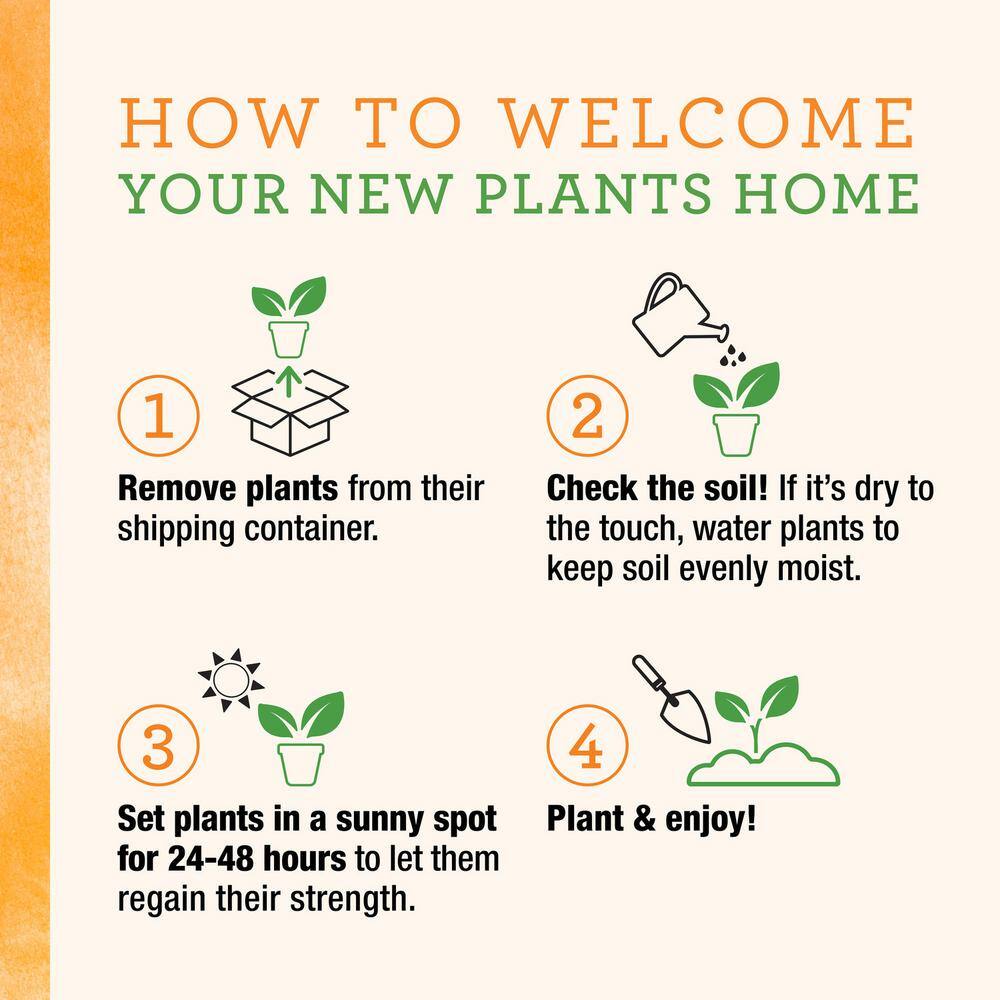 HOW TO WELCOME
YOUR NEW PLANTS HOME

1

Remove plants from their shipping container.

2

Check the soil! If it's dry to the touch, water plants to keep soil evenly moist.

3

Set plants in a sunny spot for 24-48 hours to let them regain their strength.

4

Plant & enjoy!